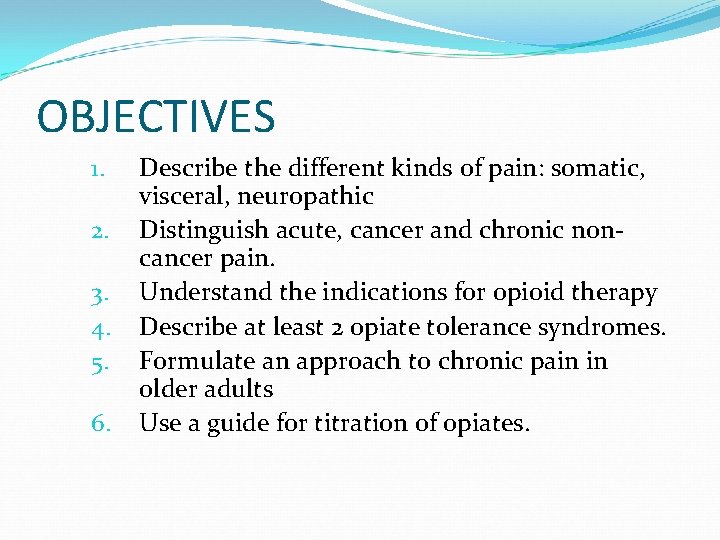 OBJECTIVES

1. Describe the different kinds of pain: somatic, visceral, neuropathic
2. Distinguish acute, cancer and chronic non-cancer pain.
3. Understand the indications for opioid therapy
4. Describe at least 2 opiate tolerance syndromes.
5. Formulate an approach to chronic pain in older adults
6. Use a guide for titration of opiates.